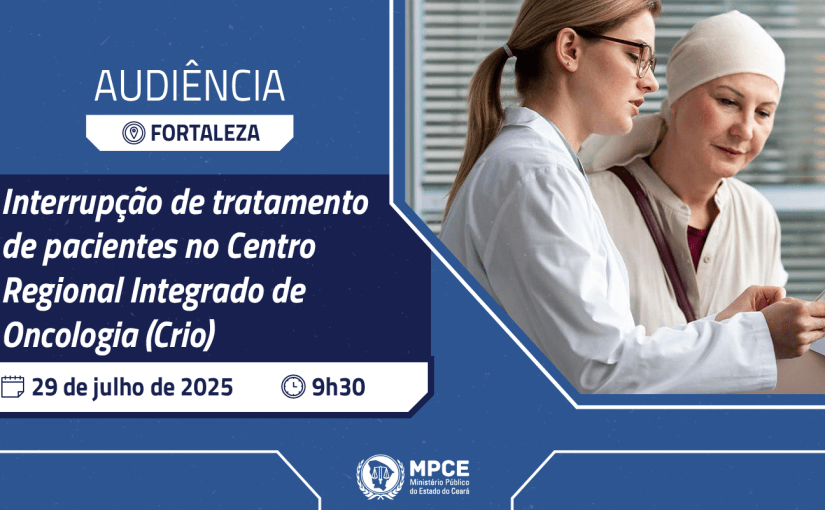 AUDIÊNCIA

FORTALEZA

Interrupção de tratamento de pacientes no Centro Regional Integrado de Oncologia (Crio)

29 de julho de 2025

9h30

MPCE
Ministério Público do Estado do Ceará